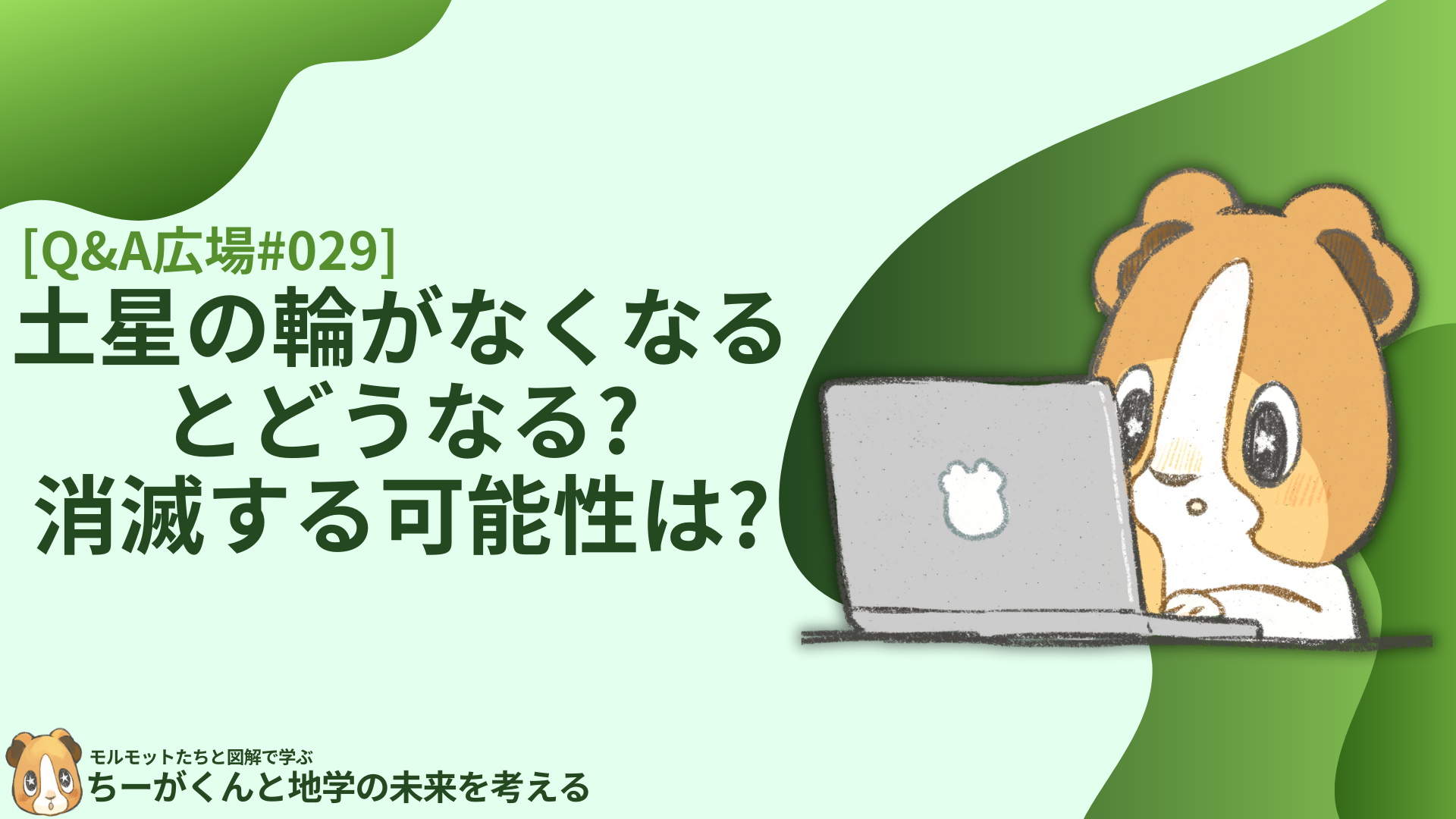 [Q&A広場#029]
土星の輪がなくなるとどうなる?
消滅する可能性は?

モルモットたちと図解で学ぶ
ちーがくんと地学の未来を考える